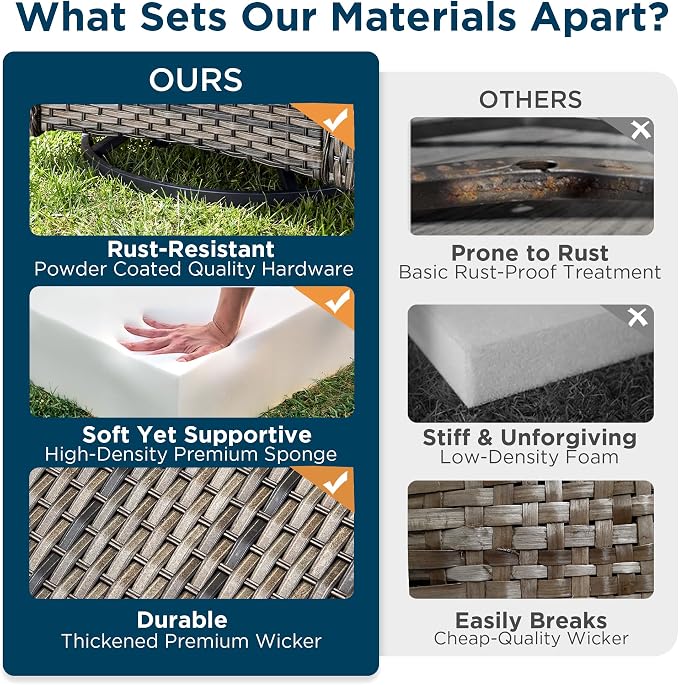 What Sets Our Materials Apart?

OURS

Rust-Resistant
Powder Coated Quality Hardware

Soft Yet Supportive
High-Density Premium Sponge

Durable
Thickened Premium Wicker

OTHERS

Prone to Rust
Basic Rust-Proof Treatment

Stiff & Unforgiving
Low-Density Foam

Easily Breaks
Cheap-Quality Wicker